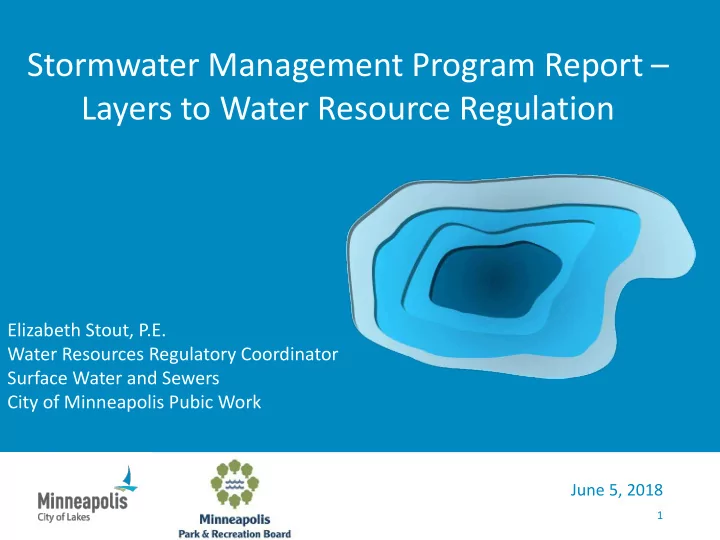 Stormwater Management Program Report – Layers to Water Resource Regulation

Elizabeth Stout, P.E.
Water Resources Regulatory Coordinator
Surface Water and Sewers
City of Minneapolis Pubic Work

Minneapolis
City of Lakes

Minneapolis
Park & Recreation Board

June 5, 2018

1